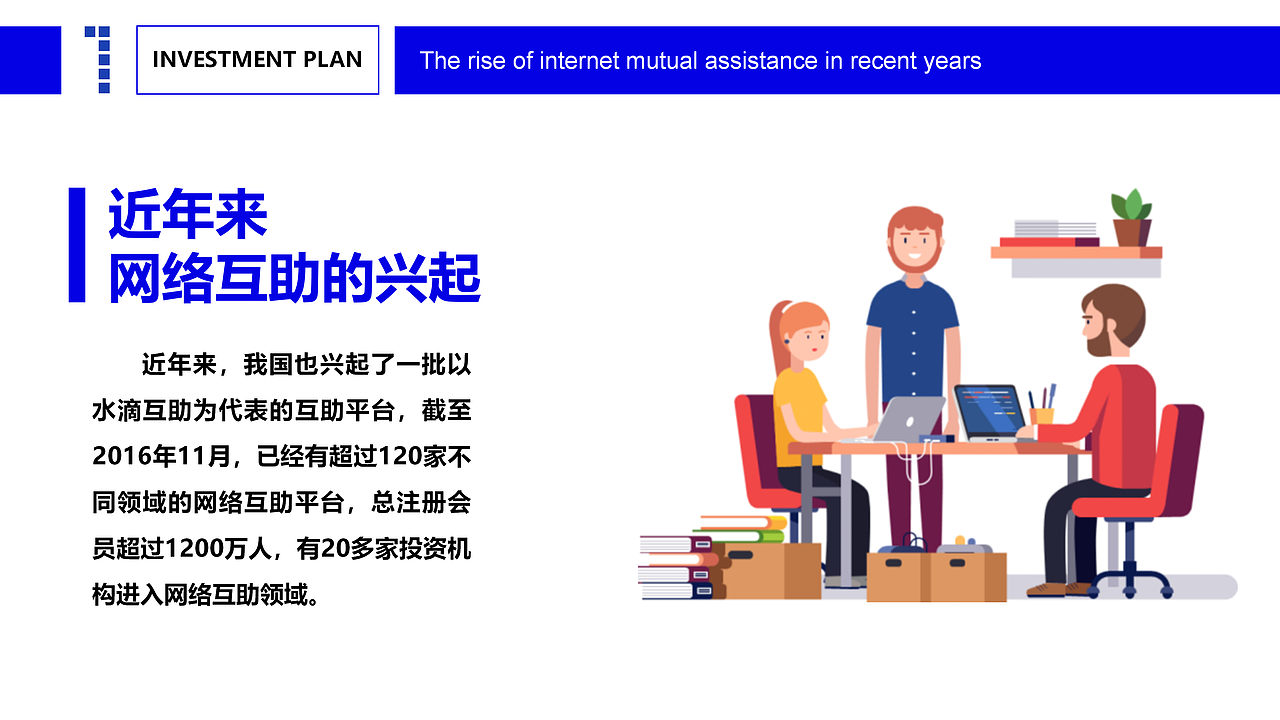 1

INVESTMENT PLAN

The rise of internet mutual assistance in recent years

近年来
网络互助的兴起

近年来，我国也兴起了一批以水滴互助为代表的互助平台，截至2016年11月，已经有超过120家不同领域的网络互助平台，总注册会员超过1200万人，有20多家投资机构进入网络互助领域。